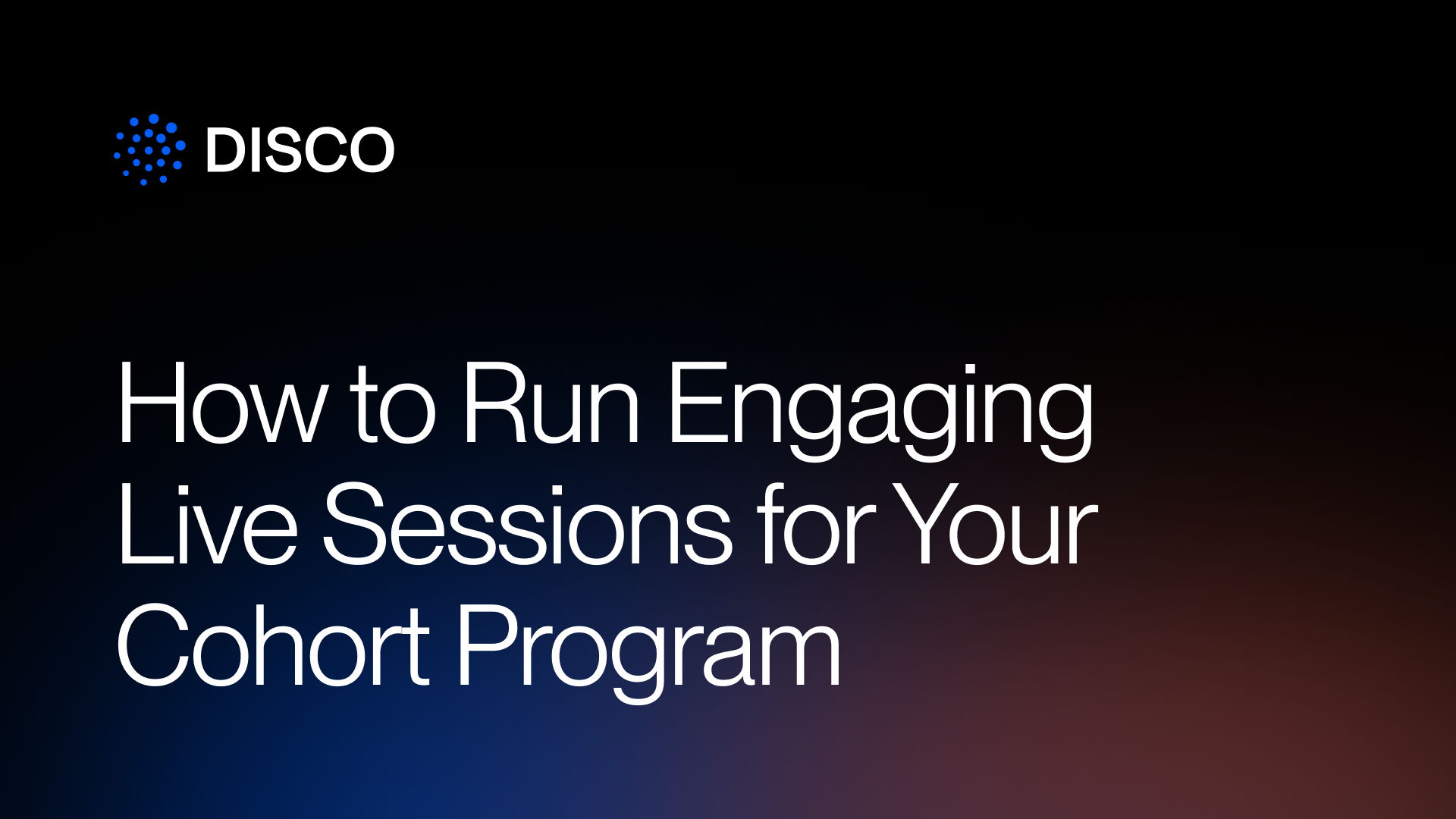 DISCO

How to Run Engaging Live Sessions for Your Cohort Program